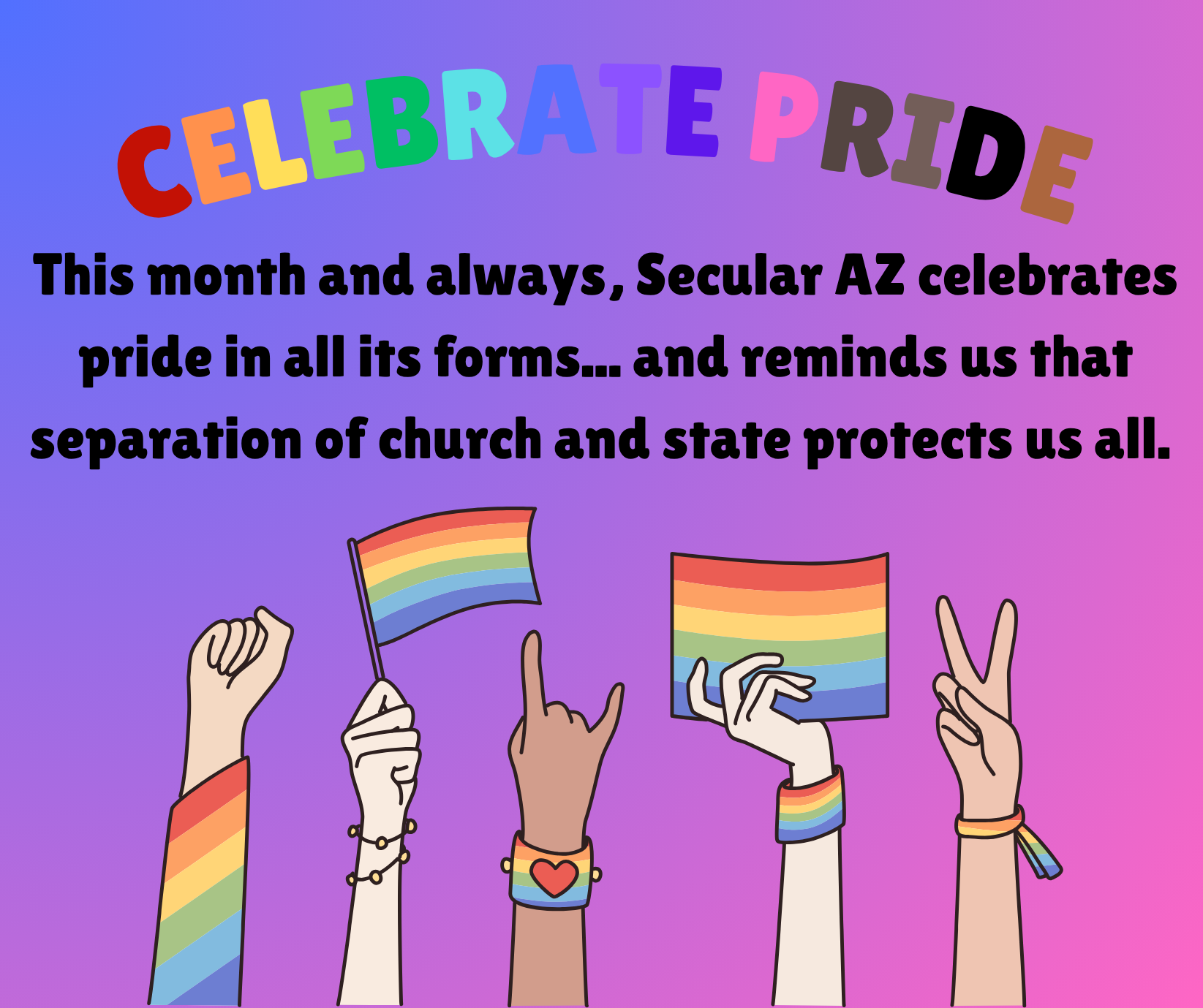 CELEBRATE PRIDE

This month and always, Secular AZ celebrates pride in all its forms... and reminds us that separation of church and state protects us all.